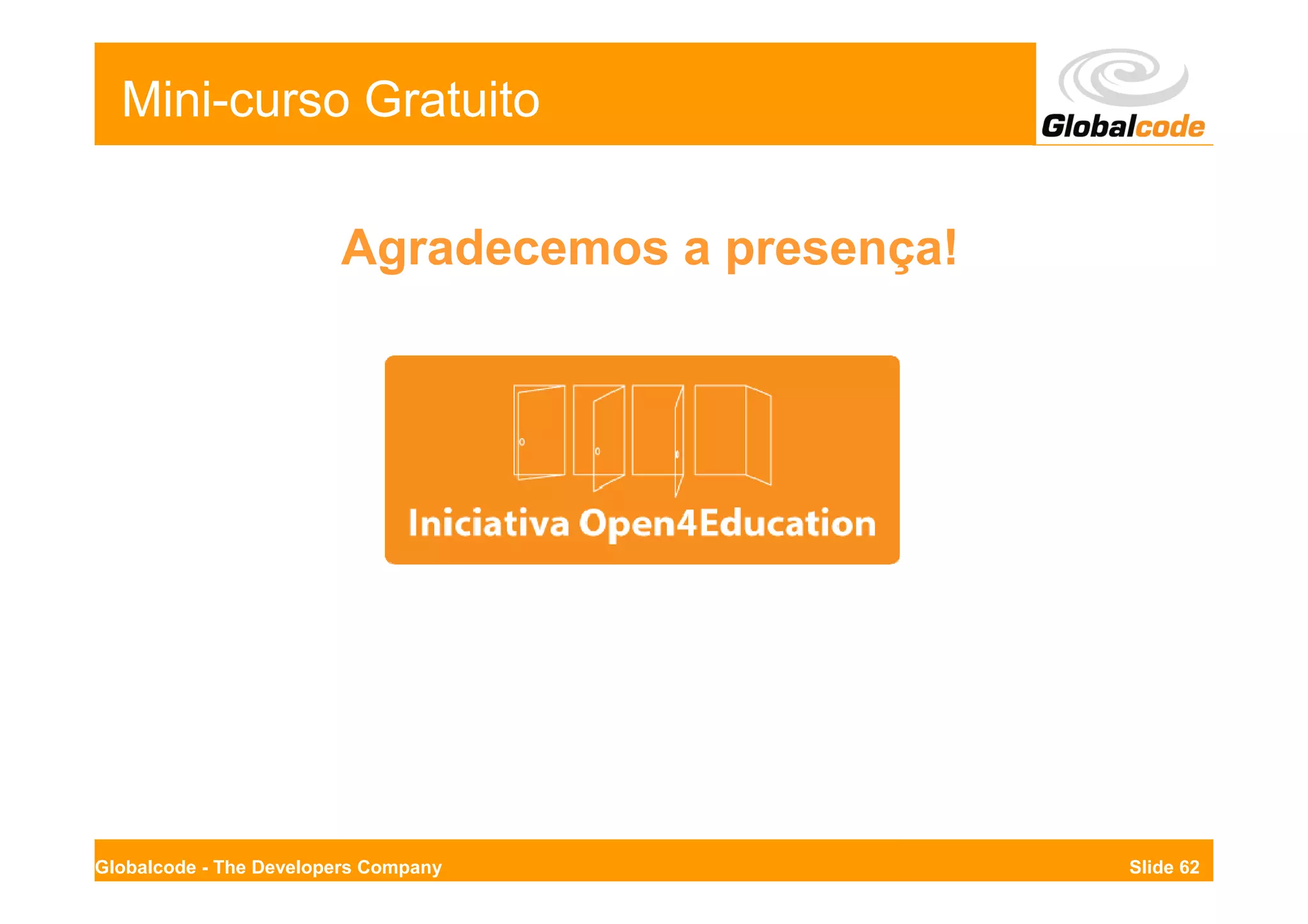 Mini-curso Gratuito

Globalcode

Agradecemos a presença!

Iniciativa Open4Education

Globalcode - The Developers Company

Slide 62